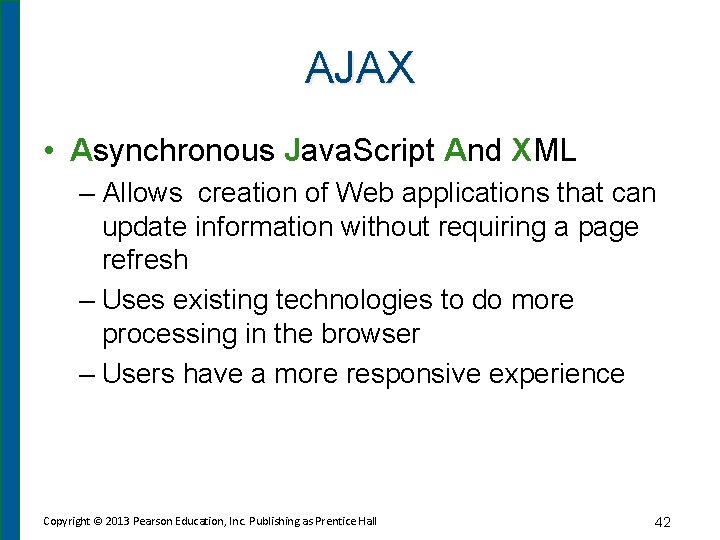 AJAX

• Asynchronous JavaScript And XML
– Allows creation of Web applications that can update information without requiring a page refresh
– Uses existing technologies to do more processing in the browser
– Users have a more responsive experience

Copyright © 2013 Pearson Education, Inc. Publishing as Prentice Hall

42